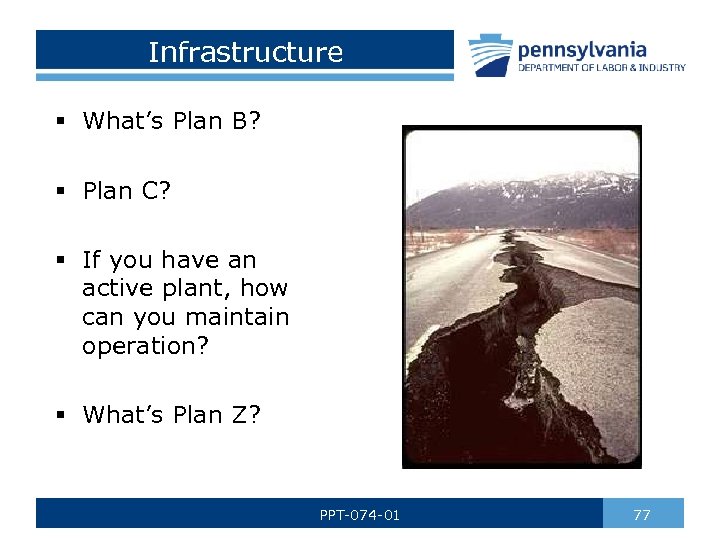 Infrastructure

pennsylvania
DEPARTMENT OF LABOR & INDUSTRY

▪ What's Plan B?

▪ Plan C?

▪ If you have an active plant, how can you maintain operation?

▪ What's Plan Z?

PPT-074-01

77